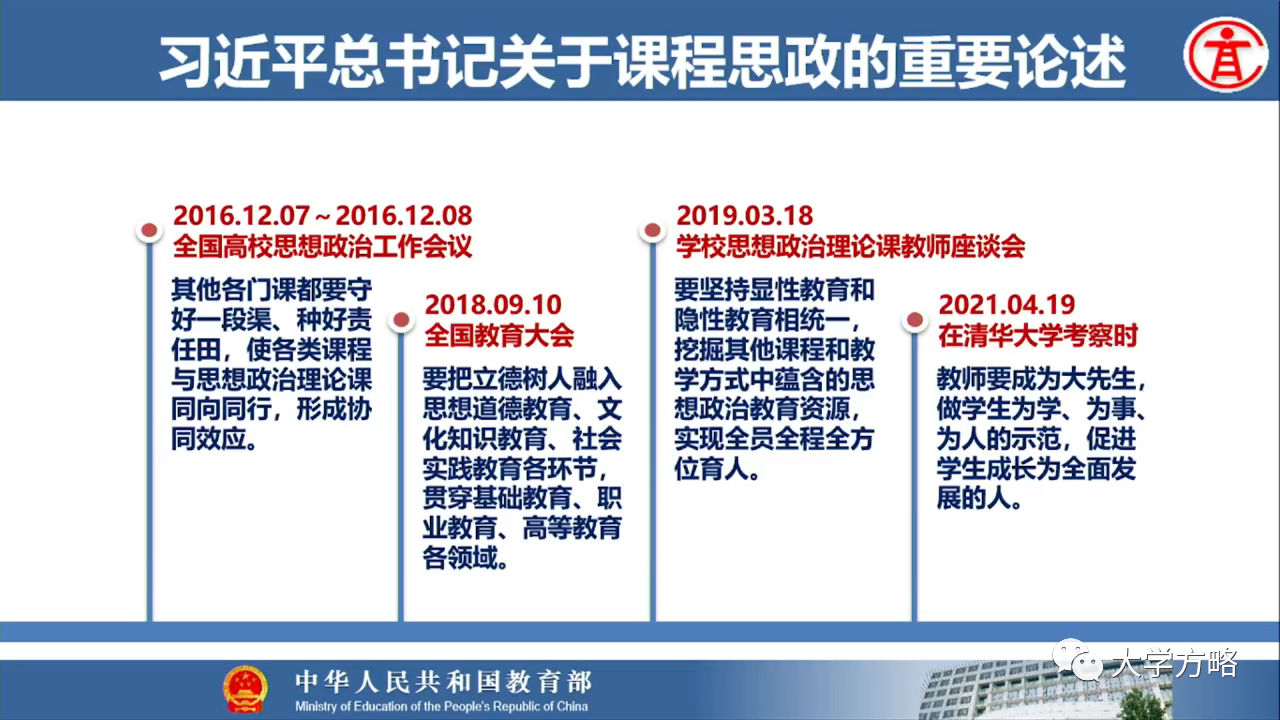 习近平总书记关于课程思政的重要论述

2016.12.07～2016.12.08
全国高校思想政治工作会议

其他各门课都要守好一段渠、种好责任田，使各类课程与思想政治理论课同向同行，形成协同效应。

2018.09.10
全国教育大会

要把立德树人融入思想道德教育、文化知识教育、社会实践教育各环节，贯穿基础教育、职业教育、高等教育各领域。

2019.03.18
学校思想政治理论课教师座谈会

要坚持显性教育和隐性教育相统一，挖掘其他课程和教学方式中蕴含的思想政治教育资源，实现全员全程全方位育人。

2021.04.19
在清华大学考察时

教师要成为大先生，做学生为学、为事、为人的示范，促进学生成长为全面发展的人。

中华人民共和国教育部
Ministry of Education of the People's Republic of China

大学方略